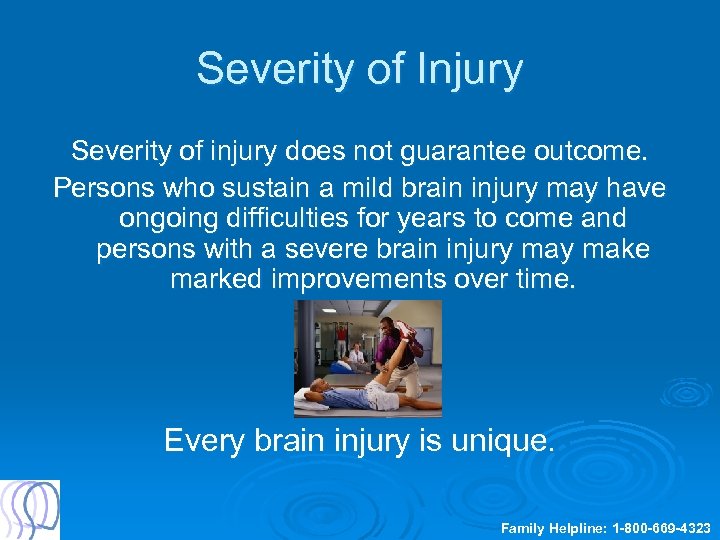 Severity of Injury

Severity of injury does not guarantee outcome.

Persons who sustain a mild brain injury may have ongoing difficulties for years to come and persons with a severe brain injury may make marked improvements over time.

Every brain injury is unique.

Family Helpline: 1-800-669-4323